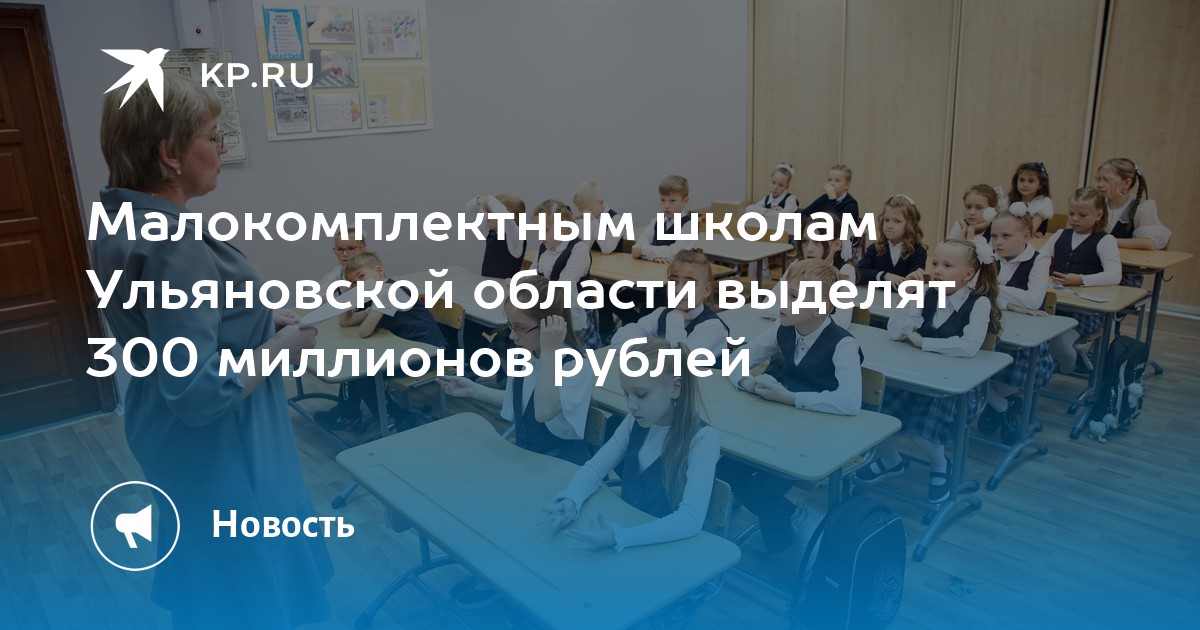 KP.RU

Малокомплектным школам Ульяновской области выделят 300 миллионов рублей

Новость